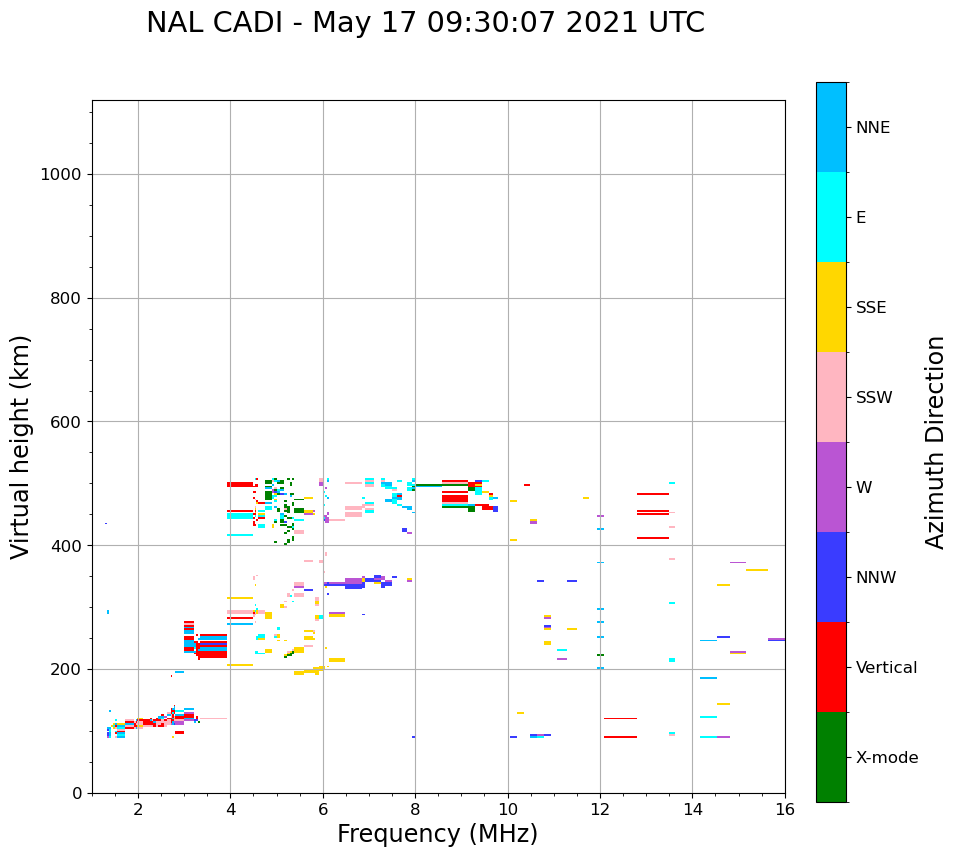 NAL CADI - May 17 09:30:07 2021 UTC

Virtual height (km)

1000
800
600
400
200
0

2
4
6
8
10
12
14
16

Frequency (MHz)

NNE
E
SSE
SSW
W
NNW
Vertical
X-mode

Azimuth Direction